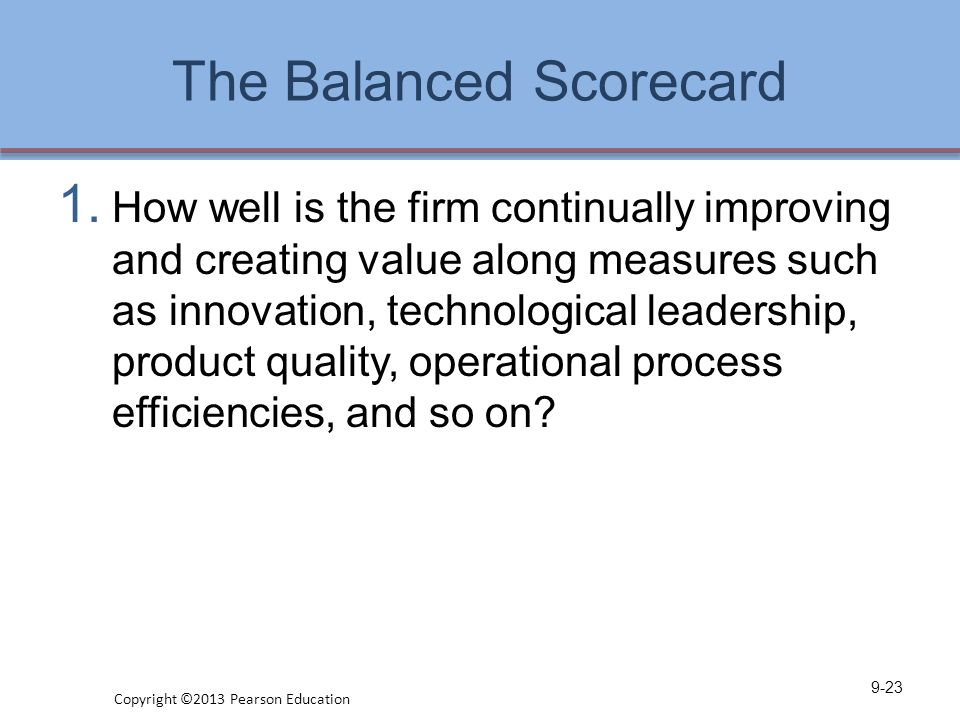 The Balanced Scorecard

1. How well is the firm continually improving and creating value along measures such as innovation, technological leadership, product quality, operational process efficiencies, and so on?

Copyright ©2013 Pearson Education

9-23